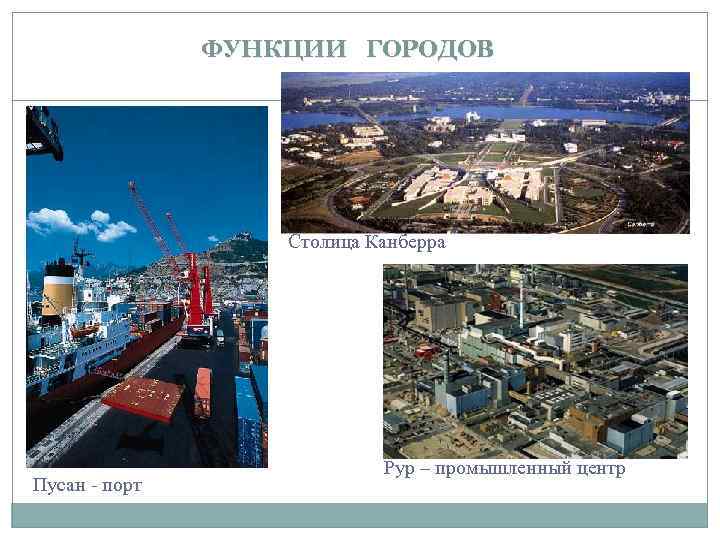 ФУНКЦИИ ГОРОДОВ

Столица Канберра

Рур – промышленный центр

Пусан - порт